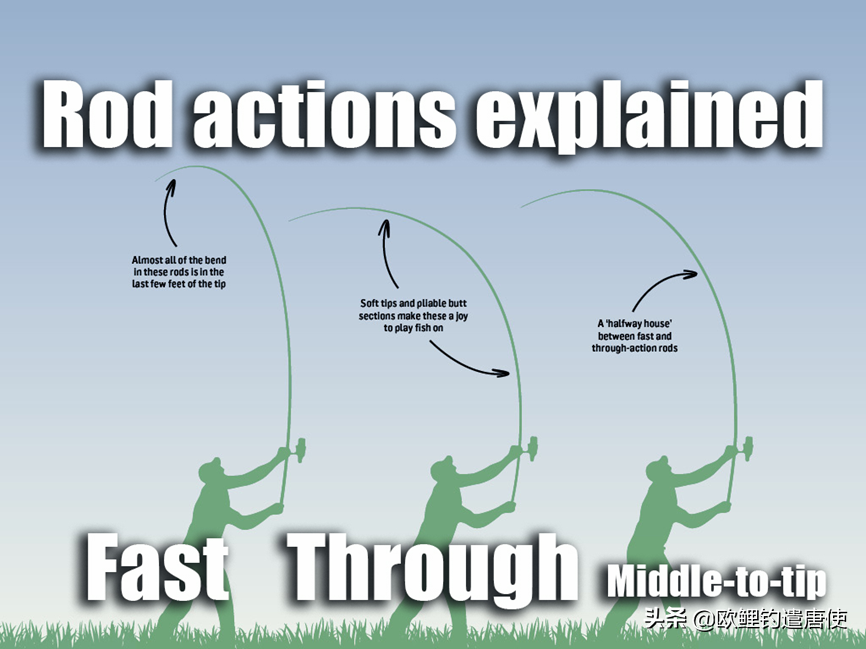 Rod actions explained

Almost all of the bend in these rods is in the last few feet of the tip

Soft tips and pliable butt sections make these a joy to play fish on

A 'halfway house' between fast and through-action rods

Fast Through Middle-to-tip

头条 @欧鲤钓遣唐使